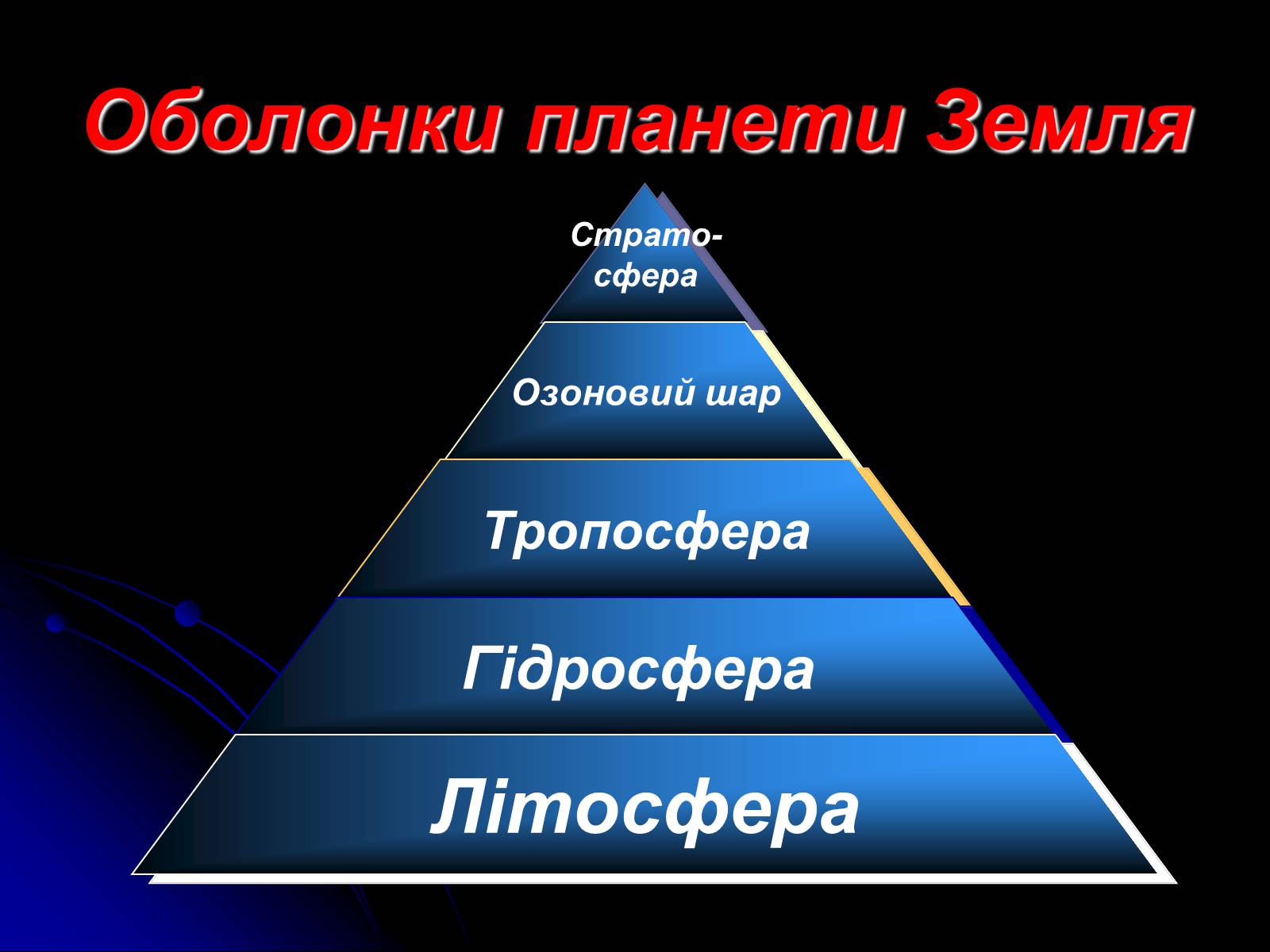 Оболонки планети Земля

Страто-сфера

Озоновий шар

Тропосфера

Гідросфера

Літосфера